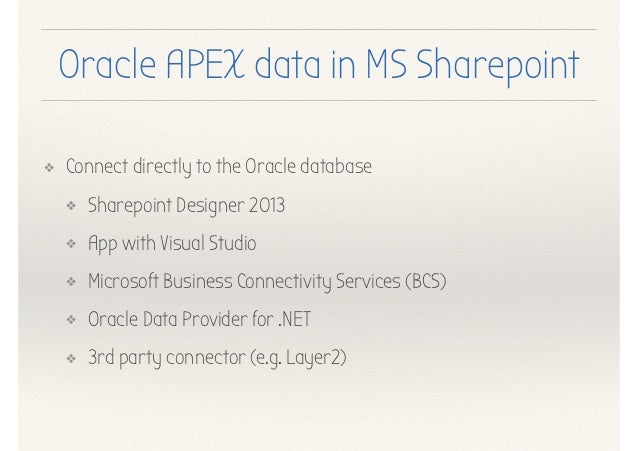 Oracle APEX data in MS Sharepoint

❖ Connect directly to the Oracle database

❖ Sharepoint Designer 2013

❖ App with Visual Studio

❖ Microsoft Business Connectivity Services (BCS)

❖ Oracle Data Provider for .NET

❖ 3rd party connector (e.g. Layer2)